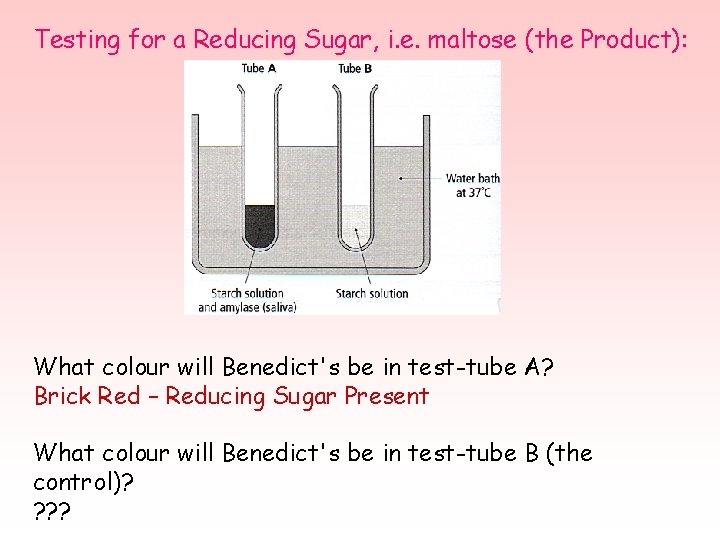 Testing for a Reducing Sugar, i.e. maltose (the Product):

Tube A

Tube B

Water bath at 37°C

Starch solution and amylase (saliva)

Starch solution

What colour will Benedict's be in test-tube A?
Brick Red – Reducing Sugar Present

What colour will Benedict's be in test-tube B (the control)?
???